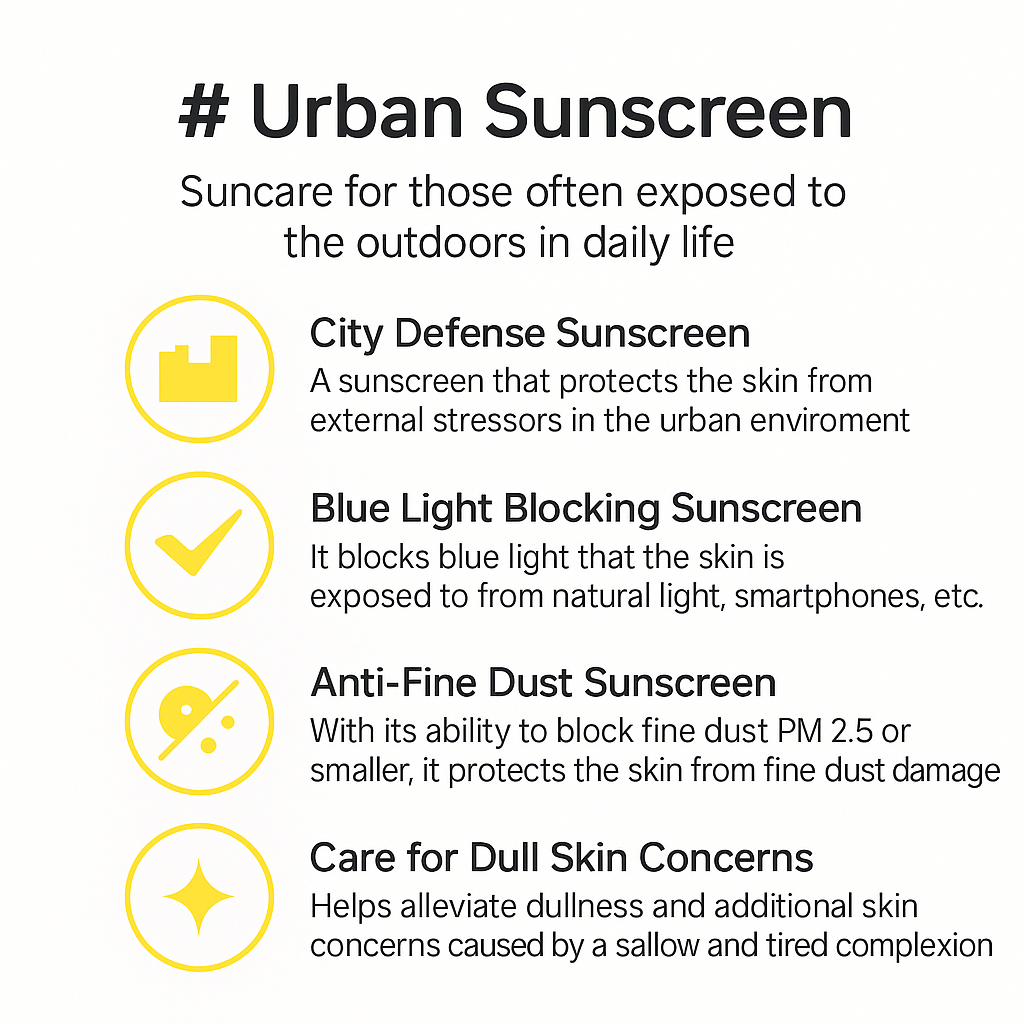 # Urban Sunscreen

Suncare for those often exposed to the outdoors in daily life

City Defense Sunscreen
A sunscreen that protects the skin from external stressors in the urban enviroment

Blue Light Blocking Sunscreen
It blocks blue light that the skin is exposed to from natural light, smartphones, etc.

Anti-Fine Dust Sunscreen
With its ability to block fine dust PM 2.5 or smaller, it protects the skin from fine dust damage

Care for Dull Skin Concerns
Helps alleviate dullness and additional skin concerns caused by a sallow and tired complexion